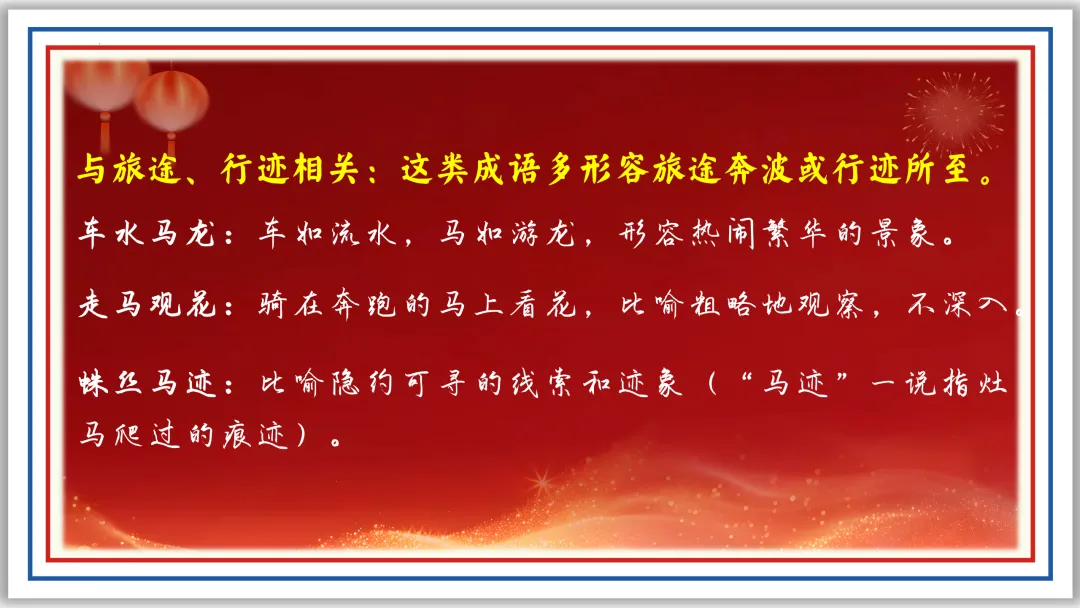 与旅途、行迹相关：这类成语多形容旅途奔波或行迹所至。

车水马龙：车如流水，马如游龙，形容热闹繁华的景象。

走马观花：骑在奔跑的马上看花，比喻粗略地观察，不深入。

蛛丝马迹：比喻隐约可寻的线索和迹象（“马迹”一说指灶马爬过的痕迹）。